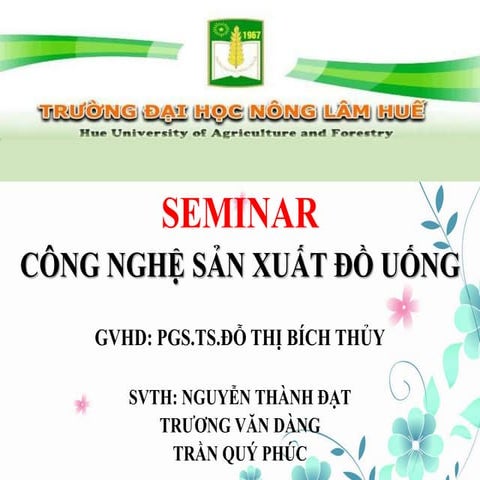 1967

TRƯỜNG ĐẠI HỌC NÔNG LÂM HUẾ
Hue University of Agriculture and Forestry

SEMINAR
CÔNG NGHỆ SẢN XUẤT ĐỒ UỐNG

GVHD: PGS.TS.ĐỖ THỊ BÍCH THỦY

SVTH: NGUYỄN THÀNH ĐẠT
TRƯƠNG VĂN DÀNG
TRẦN QUÝ PHÚC